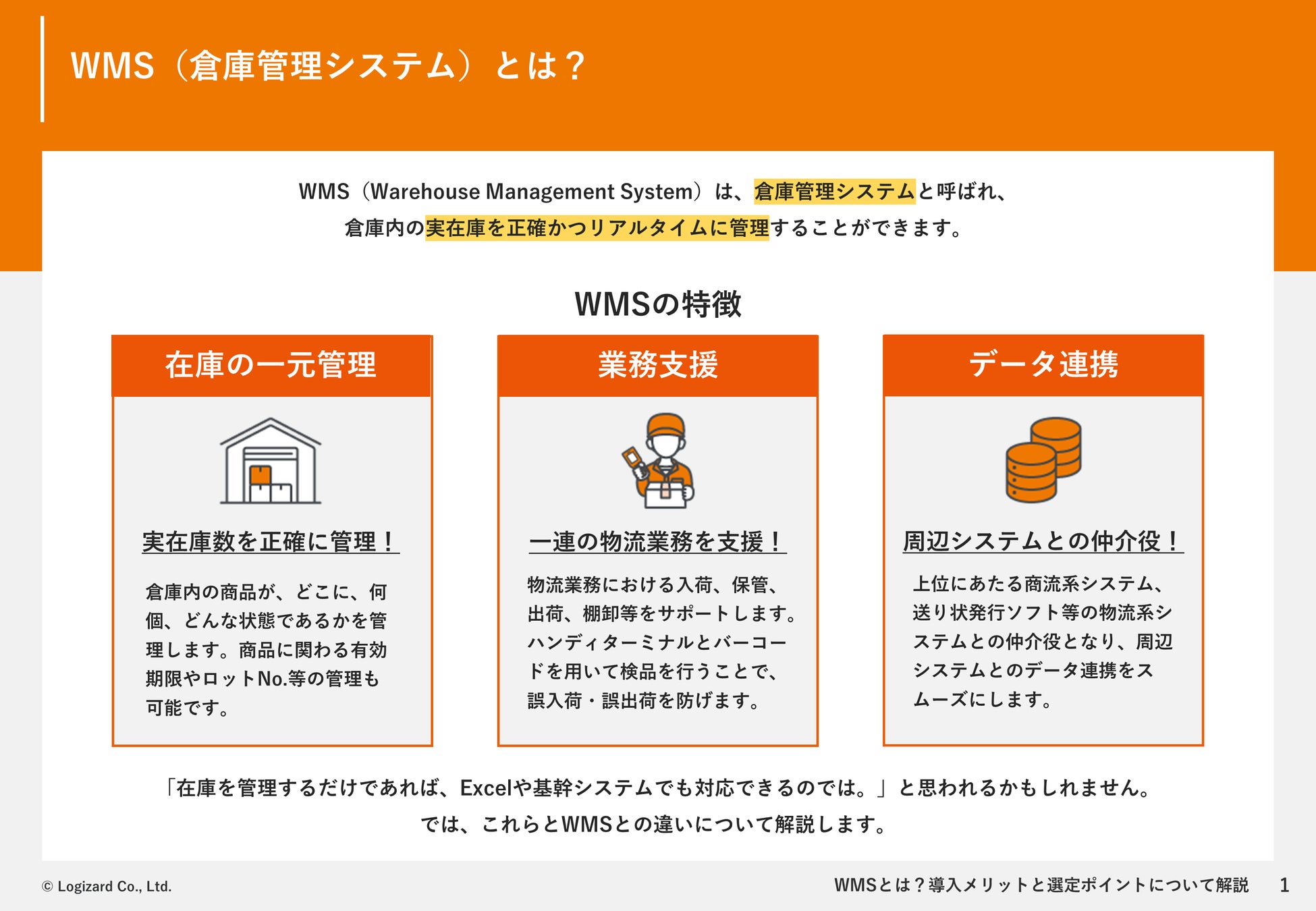 WMS（倉庫管理システム）とは？

WMS（Warehouse Management System）は、倉庫管理システムと呼ばれ、倉庫内の実在庫を正確かつリアルタイムに管理することができます。

WMSの特徴

在庫の一元管理

実在庫数を正確に管理！

倉庫内の商品が、どこに、何個、どんな状態であるかを管理します。商品に関わる有効期限やロットNo.等の管理も可能です。

業務支援

一連の物流業務を支援！

物流業務における入荷、保管、出荷、棚卸等をサポートします。ハンディターミナルとバーコードを用いて検品を行うことで、誤入荷・誤出荷を防げます。

データ連携

周辺システムとの仲介役！

上位にあたる商流系システム、送り状発行ソフト等の物流系システムとの仲介役となり、周辺システムとのデータ連携をスムーズにします。

「在庫を管理するだけであれば、Excelや基幹システムでも対応できるのでは。」と思われるかもしれません。
では、これらとWMSとの違いについて解説します。

© Logizard Co., Ltd.

WMSとは？導入メリットと選定ポイントについて解説　1